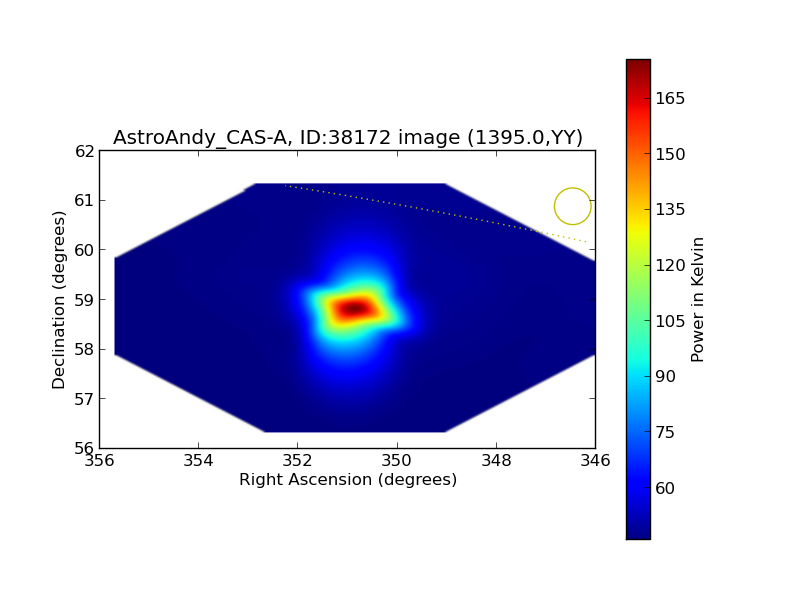 AstroAndy_CAS-A, ID:38172 image (1395.0,YY)

62
61
60
59
58
57
56

Declination (degrees)

356 354 352 350 348 346

Right Ascension (degrees)

165
150
135
120
105
90
75
60

Power in Kelvin